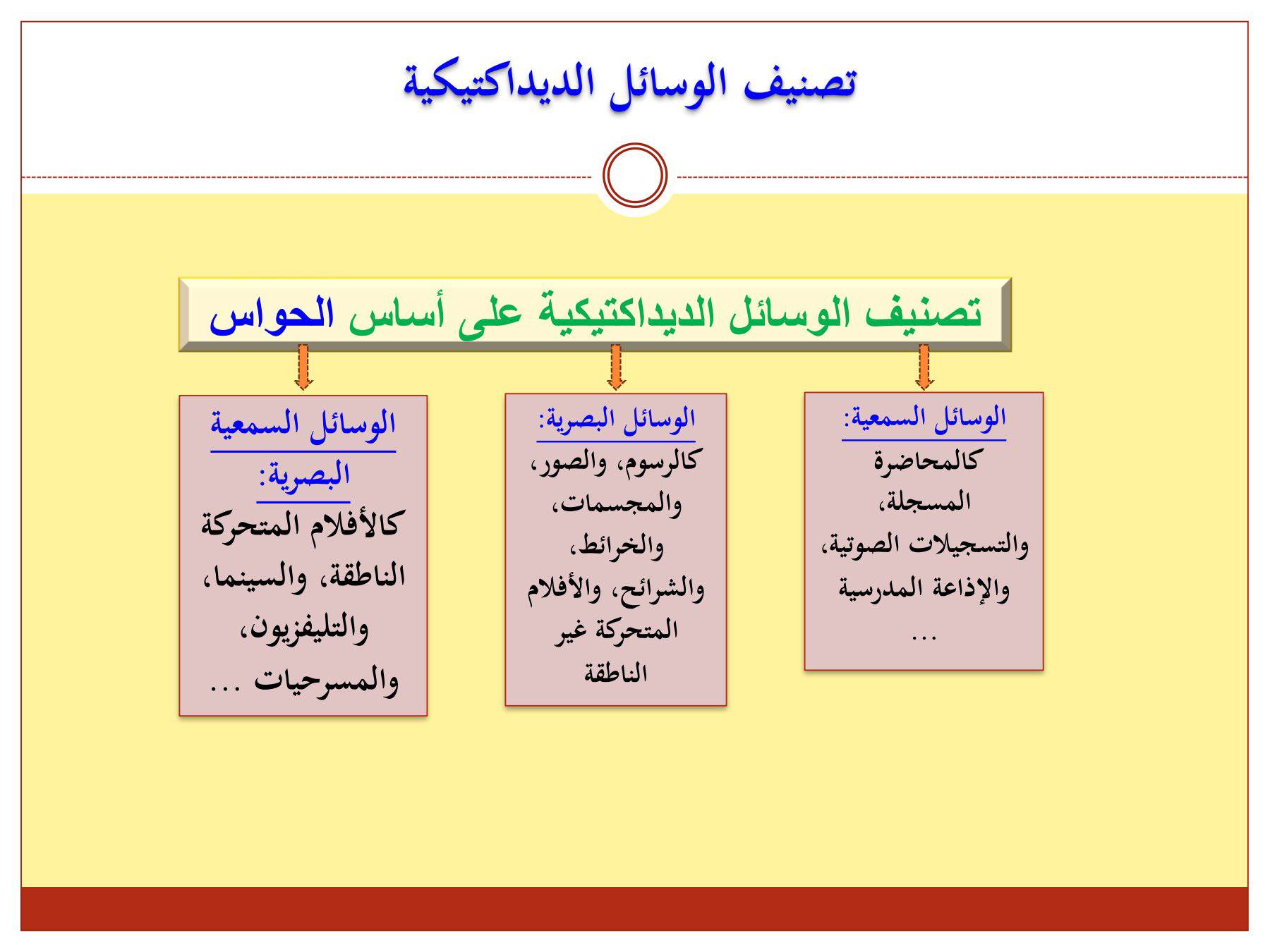 تصنيف الوسائل الديداكتيكية

تصنيف الوسائل الديداكتيكية على أساس الحواس

الوسائل السمعية:
كالمحاضرة المسجلة، والتسجيلات الصوتية، والإذاعة المدرسية ...

الوسائل البصرية:
كالرسوم، والصور، والمجسمات، والخرائط، والشرائح، والأفلام المتحركة غير الناطقة

الوسائل السمعية البصرية:
كالأفلام المتحركة الناطقة، والسينما، والتليفزيون، والمسرحيات ...